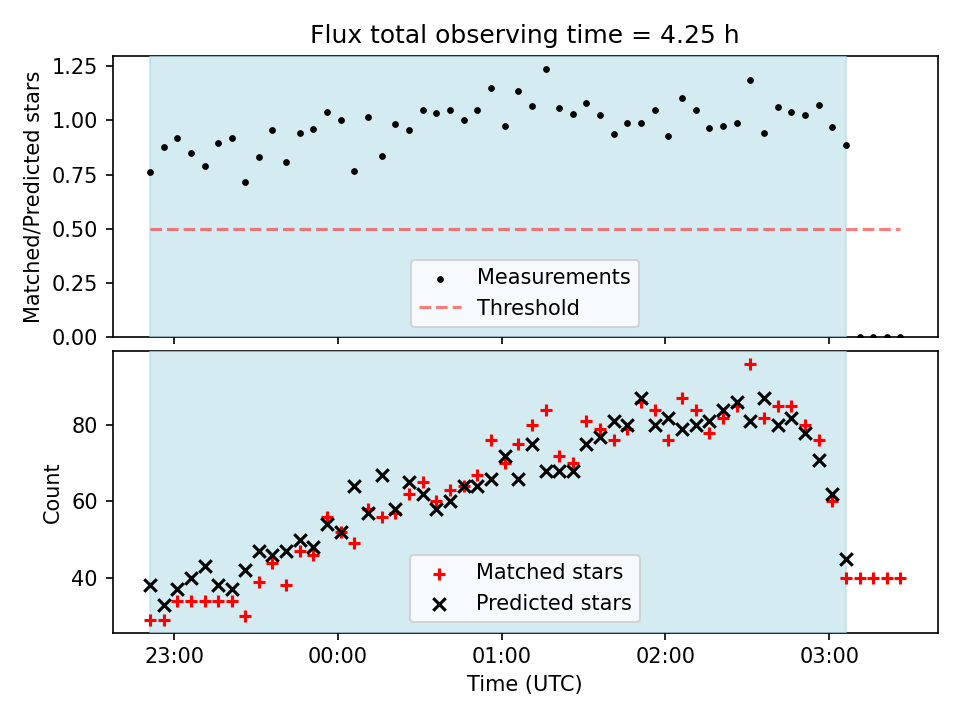 Flux total observing time = 4.25 h

Matched/Predicted stars

1.25
1.00
0.75
0.50
0.25
0.00

Measurements
Threshold

Count

80
60
40

Matched stars
Predicted stars

23:00
00:00
01:00
02:00
03:00

Time (UTC)